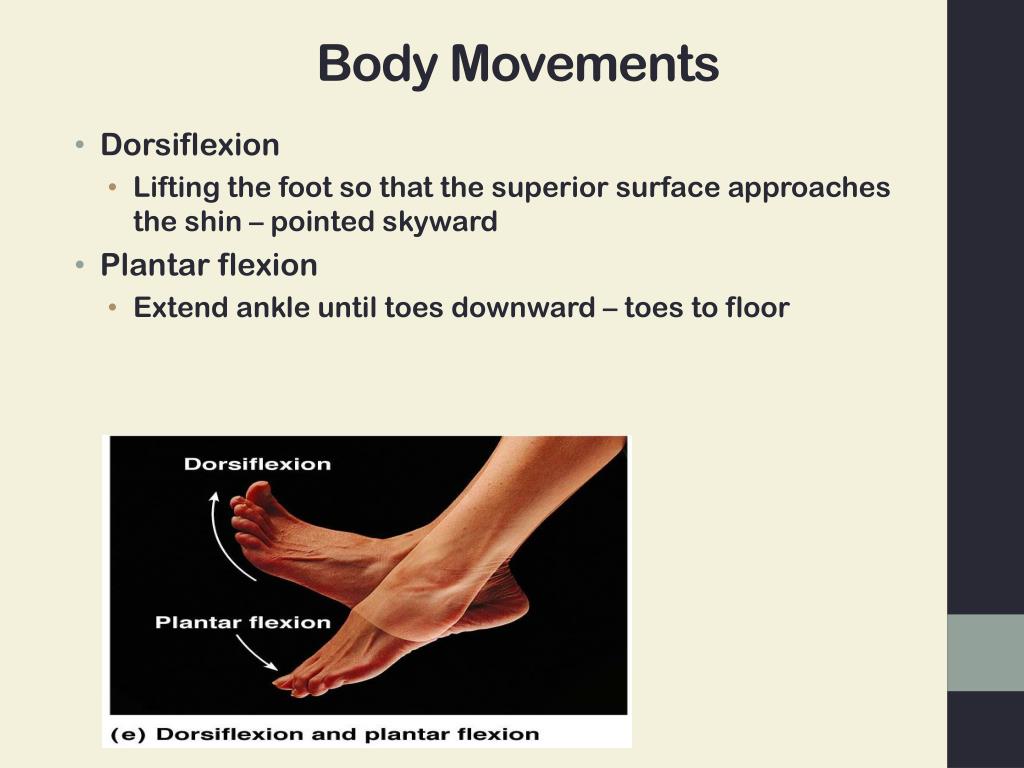 Body Movements

• Dorsiflexion
  • Lifting the foot so that the superior surface approaches the shin – pointed skyward
• Plantar flexion
  • Extend ankle until toes downward – toes to floor

Dorsiflexion

Plantar flexion

(e) Dorsiflexion and plantar flexion